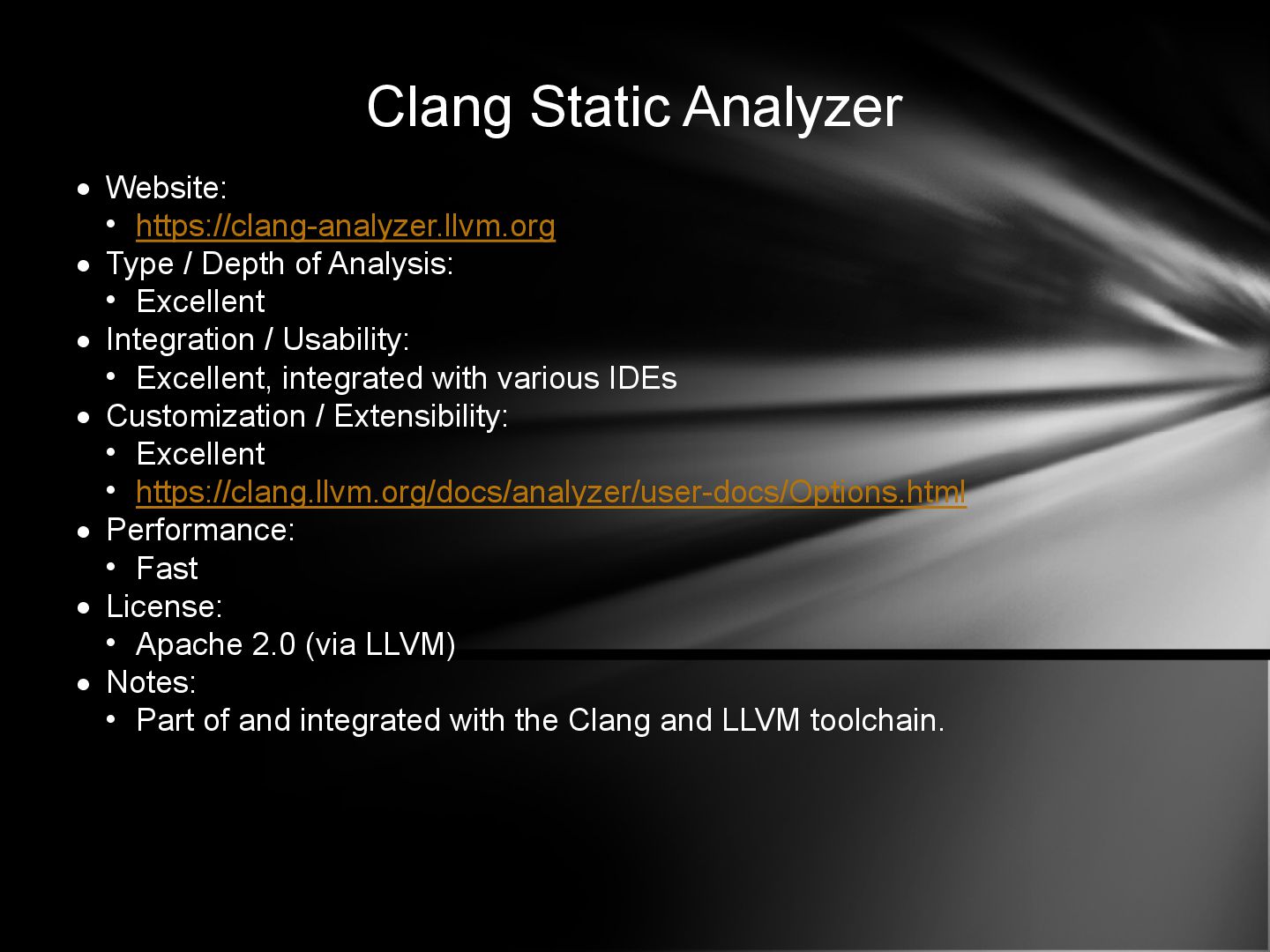 Clang Static Analyzer

- Website:
  - https://clang-analyzer.llvm.org
- Type / Depth of Analysis:
  - Excellent
- Integration / Usability:
  - Excellent, integrated with various IDEs
- Customization / Extensibility:
  - Excellent
  - https://clang.llvm.org/docs/analyzer/user-docs/Options.html
- Performance:
  - Fast
- License:
  - Apache 2.0 (via LLVM)
- Notes:
  - Part of and integrated with the Clang and LLVM toolchain.